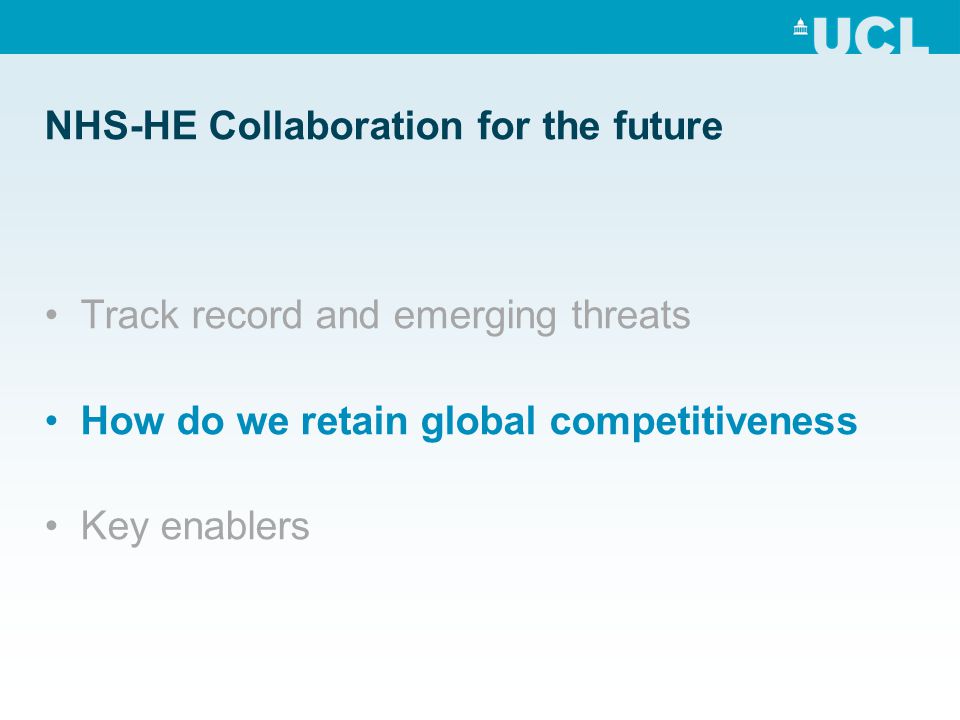 UCL

NHS-HE Collaboration for the future

• Track record and emerging threats

• How do we retain global competitiveness

• Key enablers